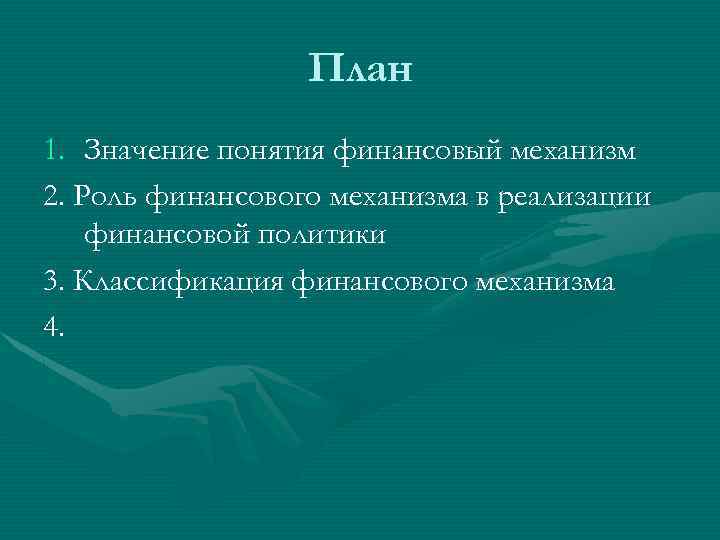 План

1. Значение понятия финансовый механизм

2. Роль финансового механизма в реализации финансовой политики

3. Классификация финансового механизма

4.